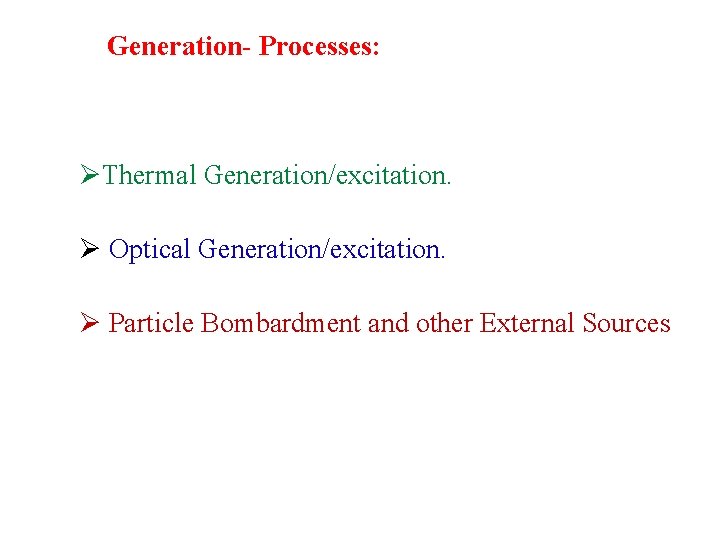 Generation- Processes:

➢Thermal Generation/excitation.

➢ Optical Generation/excitation.

➢ Particle Bombardment and other External Sources